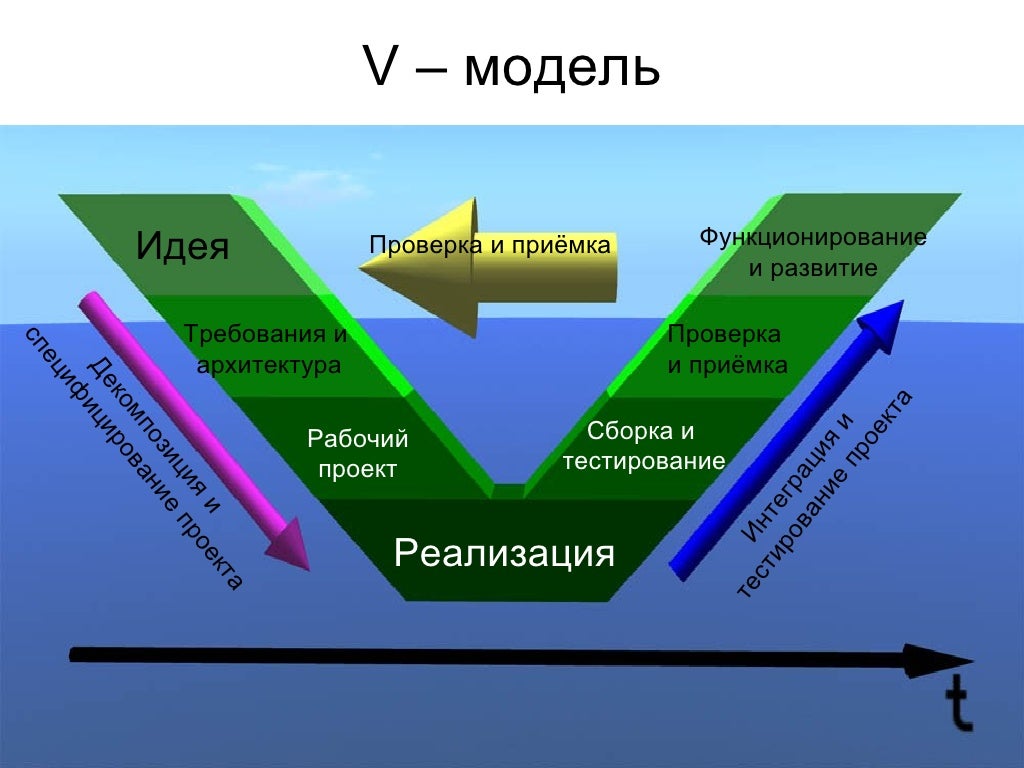 V – модель

Идея

Проверка и приёмка

Функционирование и развитие

Требования и архитектура

Проверка и приёмка

Рабочий проект

Сборка и тестирование

Реализация

Декомпозиция и специфицирование проекта

Интеграция и тестирование проекта

t